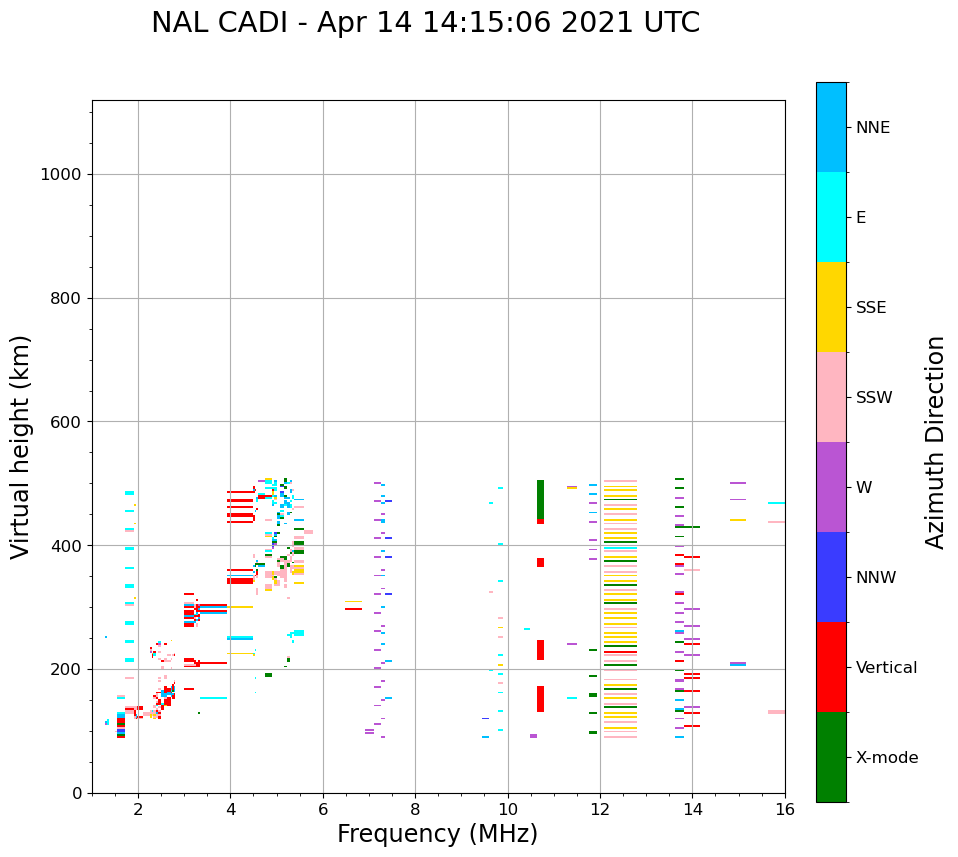 NAL CADI - Apr 14 14:15:06 2021 UTC

Virtual height (km)

1000
800
600
400
200
0

2
4
6
8
10
12
14
16

Frequency (MHz)

NNE
E
SSE
SSW
W
NNW
Vertical
X-mode

Azimuth Direction